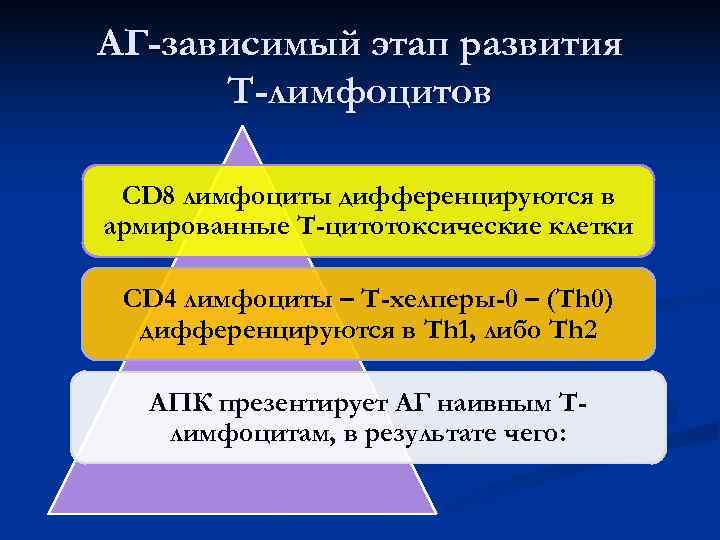 АГ-зависимый этап развития Т-лимфоцитов

CD8 лимфоциты дифференцируются в армированные Т-цитотоксические клетки

CD4 лимфоциты – Т-хелперы-0 – (Th0) дифференцируются в Th1, либо Th2

АПК презентирует АГ наивным Т-лимфоцитам, в результате чего: